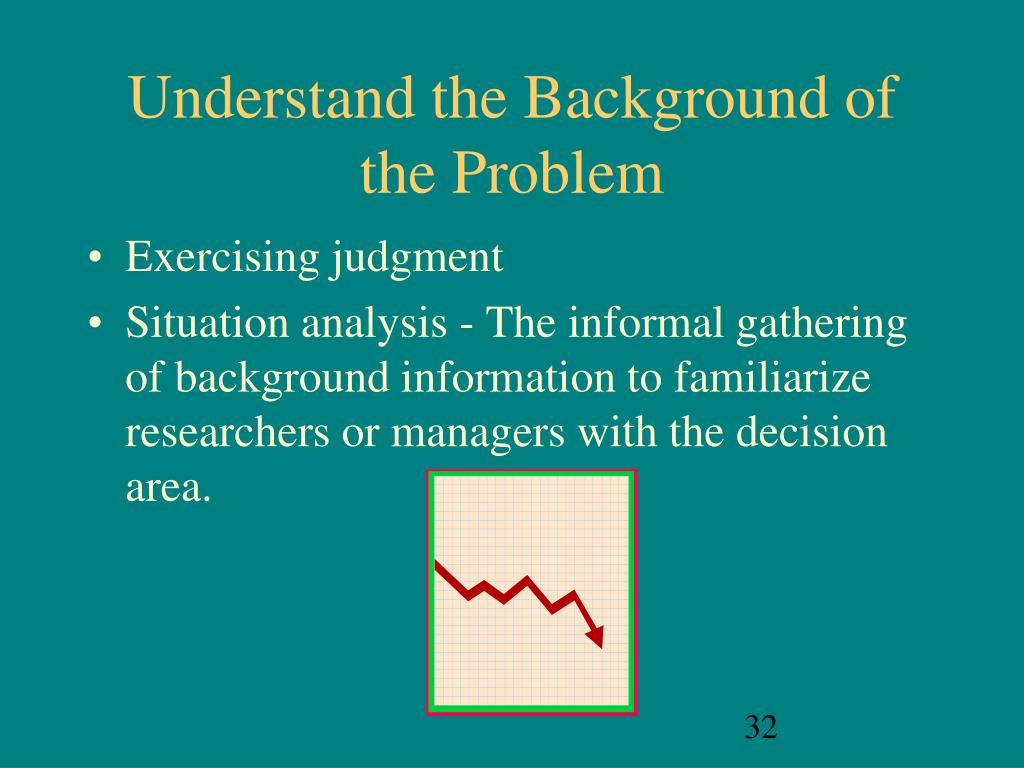 Understand the Background of the Problem

• Exercising judgment
• Situation analysis - The informal gathering of background information to familiarize researchers or managers with the decision area.

32